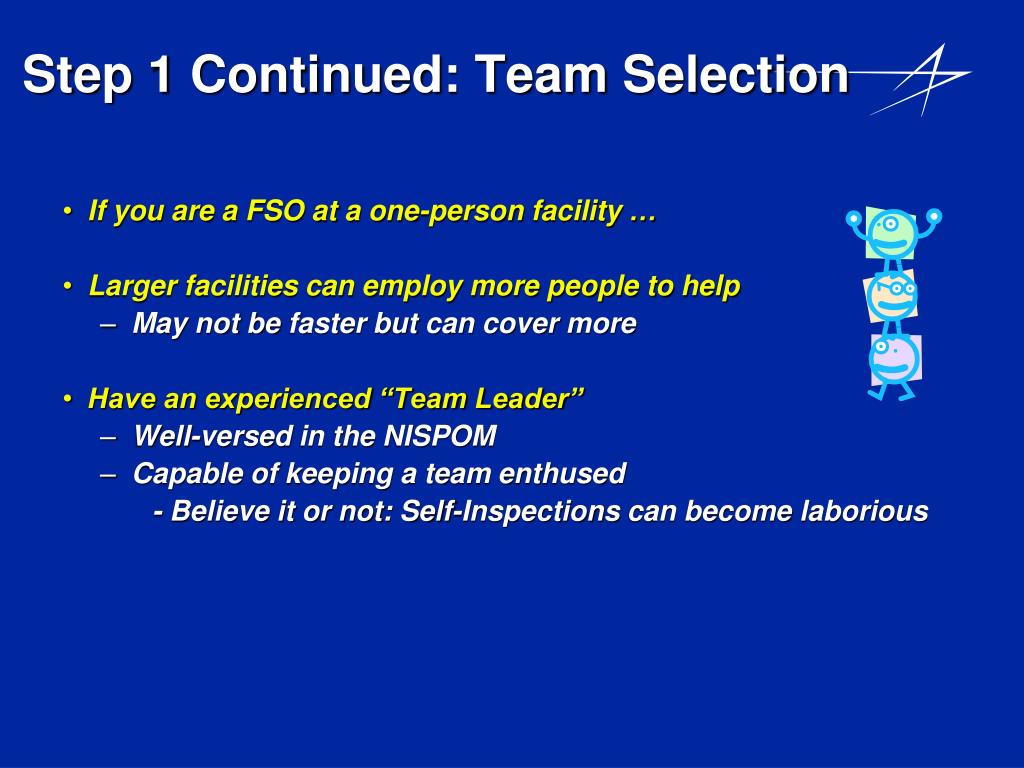 Step 1 Continued: Team Selection

• If you are a FSO at a one-person facility …

• Larger facilities can employ more people to help
– May not be faster but can cover more

• Have an experienced “Team Leader”
– Well-versed in the NISPOM
– Capable of keeping a team enthused
- Believe it or not: Self-Inspections can become laborious